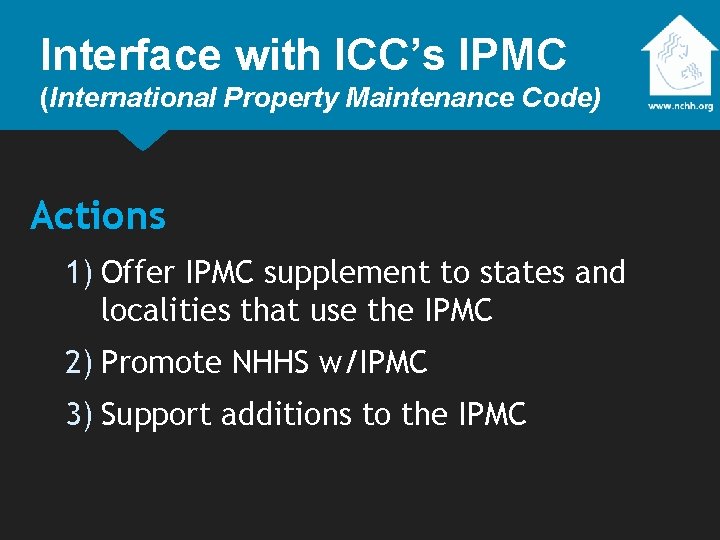 Interface with ICC's IPMC
(International Property Maintenance Code)

www.nchh.org

Actions

1) Offer IPMC supplement to states and localities that use the IPMC

2) Promote NHHS w/IPMC

3) Support additions to the IPMC